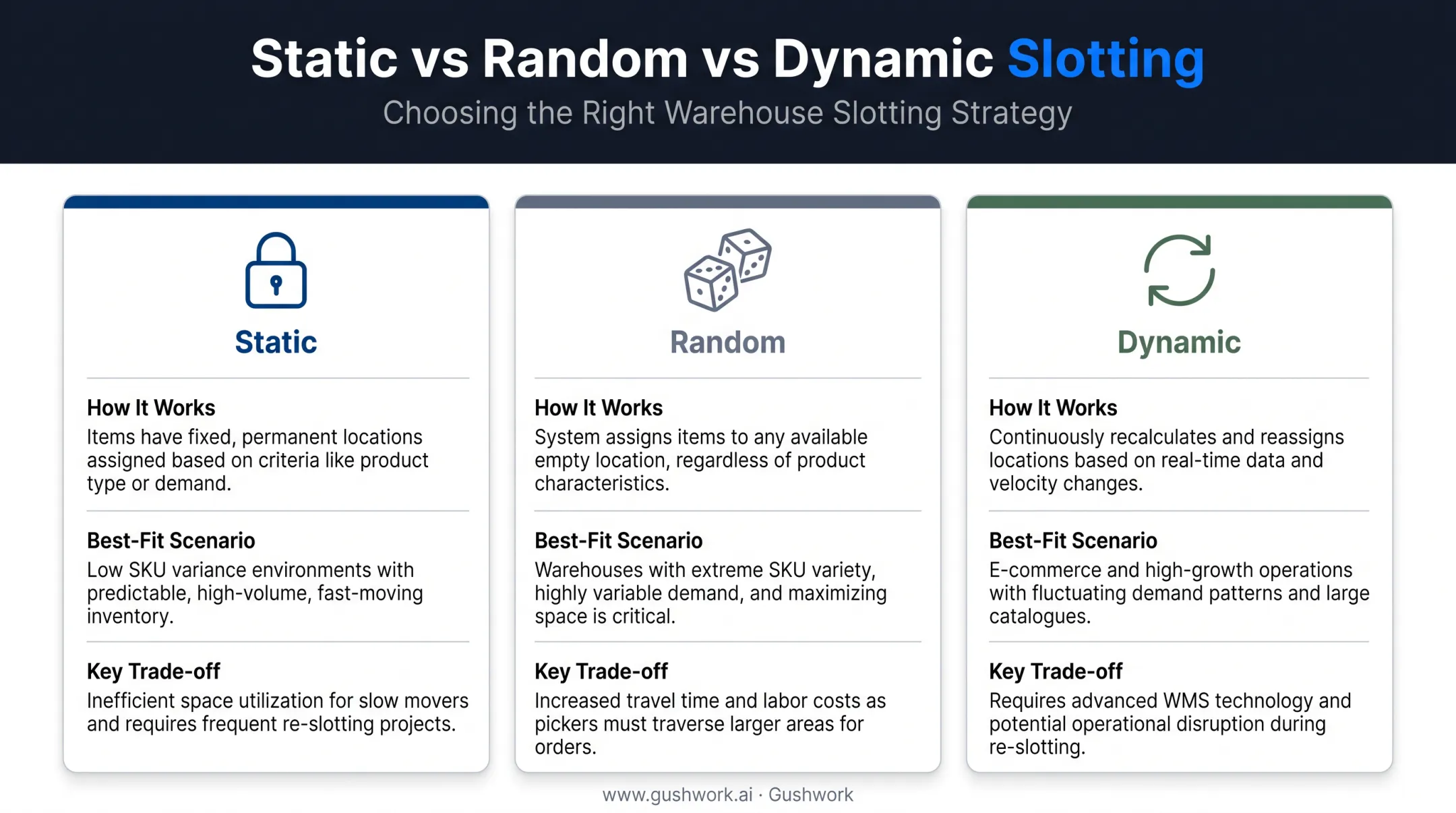 Static vs Random vs Dynamic Slotting

Choosing the Right Warehouse Slotting Strategy

Static

How It Works

Items have fixed, permanent locations assigned based on criteria like product type or demand.

Best-Fit Scenario

Low SKU variance environments with predictable, high-volume, fast-moving inventory.

Key Trade-off

Inefficient space utilization for slow movers and requires frequent re-slotting projects.

Random

How It Works

System assigns items to any available empty location, regardless of product characteristics.

Best-Fit Scenario

Warehouses with extreme SKU variety, highly variable demand, and maximizing space is critical.

Key Trade-off

Increased travel time and labor costs as pickers must traverse larger areas for orders.

Dynamic

How It Works

Continuously recalculates and reassigns locations based on real-time data and velocity changes.

Best-Fit Scenario

E-commerce and high-growth operations with fluctuating demand patterns and large catalogues.

Key Trade-off

Requires advanced WMS technology and potential operational disruption during re-slotting.

www.gushwork.ai · Gushwork